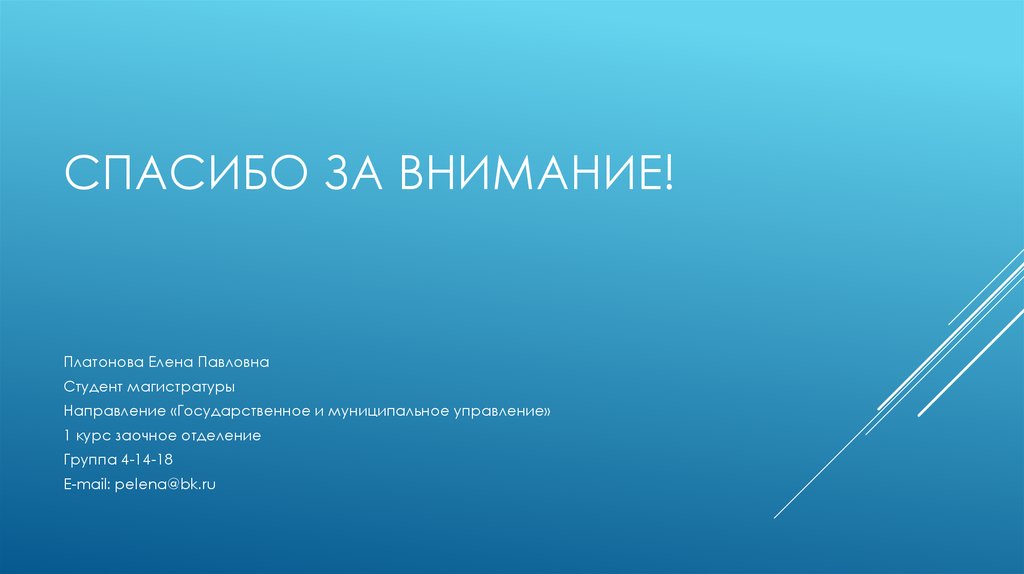 СПАСИБО ЗА ВНИМАНИЕ!

Платонова Елена Павловна
Студент магистратуры
Направление «Государственное и муниципальное управление»
1 курс заочное отделение
Группа 4-14-18
E-mail: pelena@bk.ru